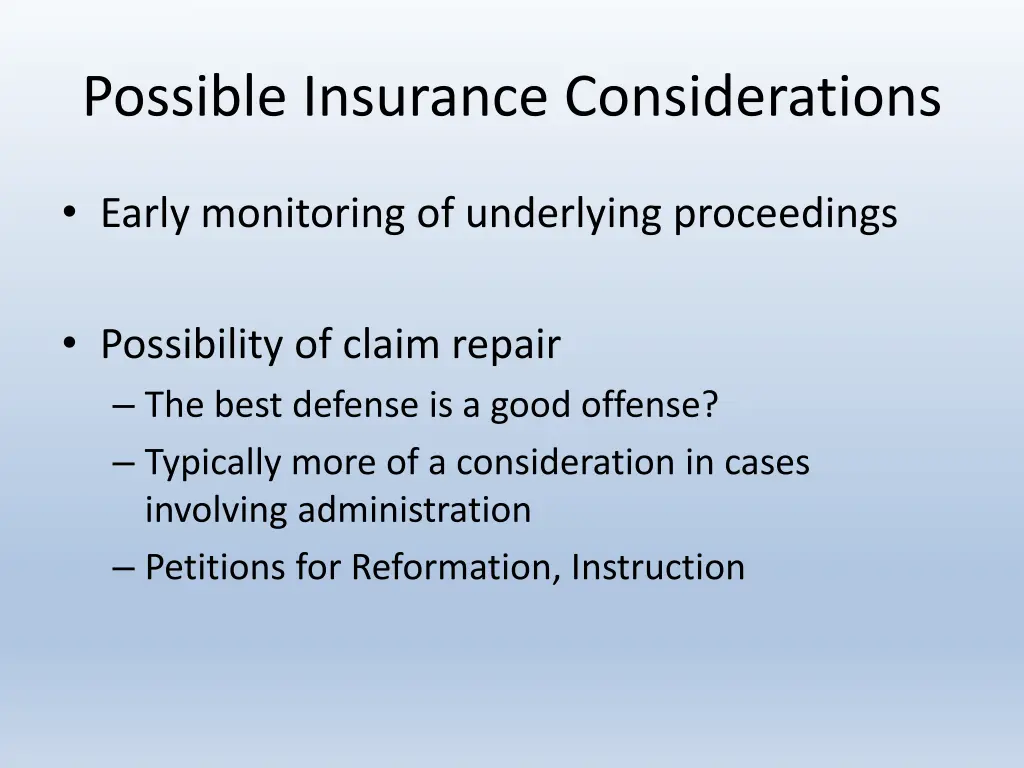 Possible Insurance Considerations

• Early monitoring of underlying proceedings

• Possibility of claim repair
– The best defense is a good offense?
– Typically more of a consideration in cases involving administration
– Petitions for Reformation, Instruction